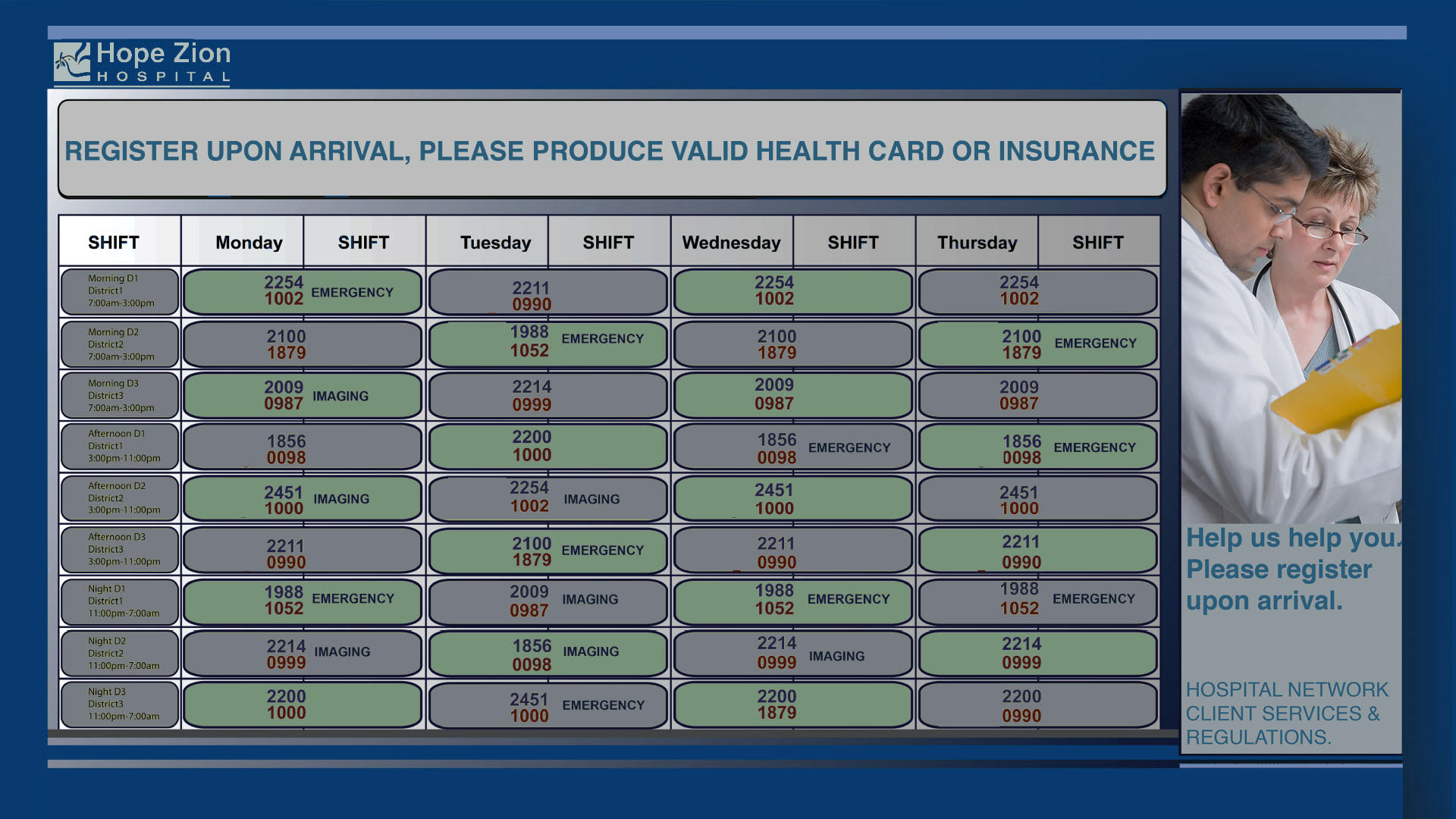 Hope Zion
HOSPITAL

REGISTER UPON ARRIVAL, PLEASE PRODUCE VALID HEALTH CARD OR INSURANCE

| SHIFT | Monday | SHIFT | Tuesday | SHIFT | Wednesday | SHIFT | Thursday | SHIFT |
|---|---|---|---|---|---|---|---|---|
| Morning D1 District1 7:00am-3:00pm | 2254 1002 | EMERGENCY | 2211 0990 | | 2254 1002 | | 2254 1002 | |
| Morning D2 District2 7:00am-3:00pm | 2100 1879 | | 1988 1052 | EMERGENCY | 2100 1879 | | 2100 1879 | EMERGENCY |
| Morning D3 District3 7:00am-3:00pm | 2009 0987 | IMAGING | 2214 0999 | | 2009 0987 | | 2009 0987 | |
| Afternoon D1 District1 3:00pm-11:00pm | 1856 0098 | | 2200 1000 | | 1856 0098 | EMERGENCY | 1856 0098 | EMERGENCY |
| Afternoon D2 District2 3:00pm-11:00pm | 2451 1000 | IMAGING | 2254 1002 | IMAGING | 2451 1000 | | 2451 1000 | |
| Afternoon D3 District3 3:00pm-11:00pm | 2211 0990 | | 2100 1879 | EMERGENCY | 2211 0990 | | 2211 0990 | |
| Night D1 District1 11:00pm-7:00am | 1988 1052 | EMERGENCY | 2009 0987 | IMAGING | 1988 1052 | EMERGENCY | 1988 1052 | EMERGENCY |
| Night D2 District2 11:00pm-7:00am | 2214 0999 | IMAGING | 1856 0098 | IMAGING | 2214 0999 | IMAGING | 2214 0999 | |
| Night D3 District3 11:00pm-7:00am | 2200 1000 | | 2451 1000 | EMERGENCY | 2200 1879 | | 2200 0990 | |

Help us help you. Please register upon arrival.

HOSPITAL NETWORK CLIENT SERVICES & REGULATIONS.